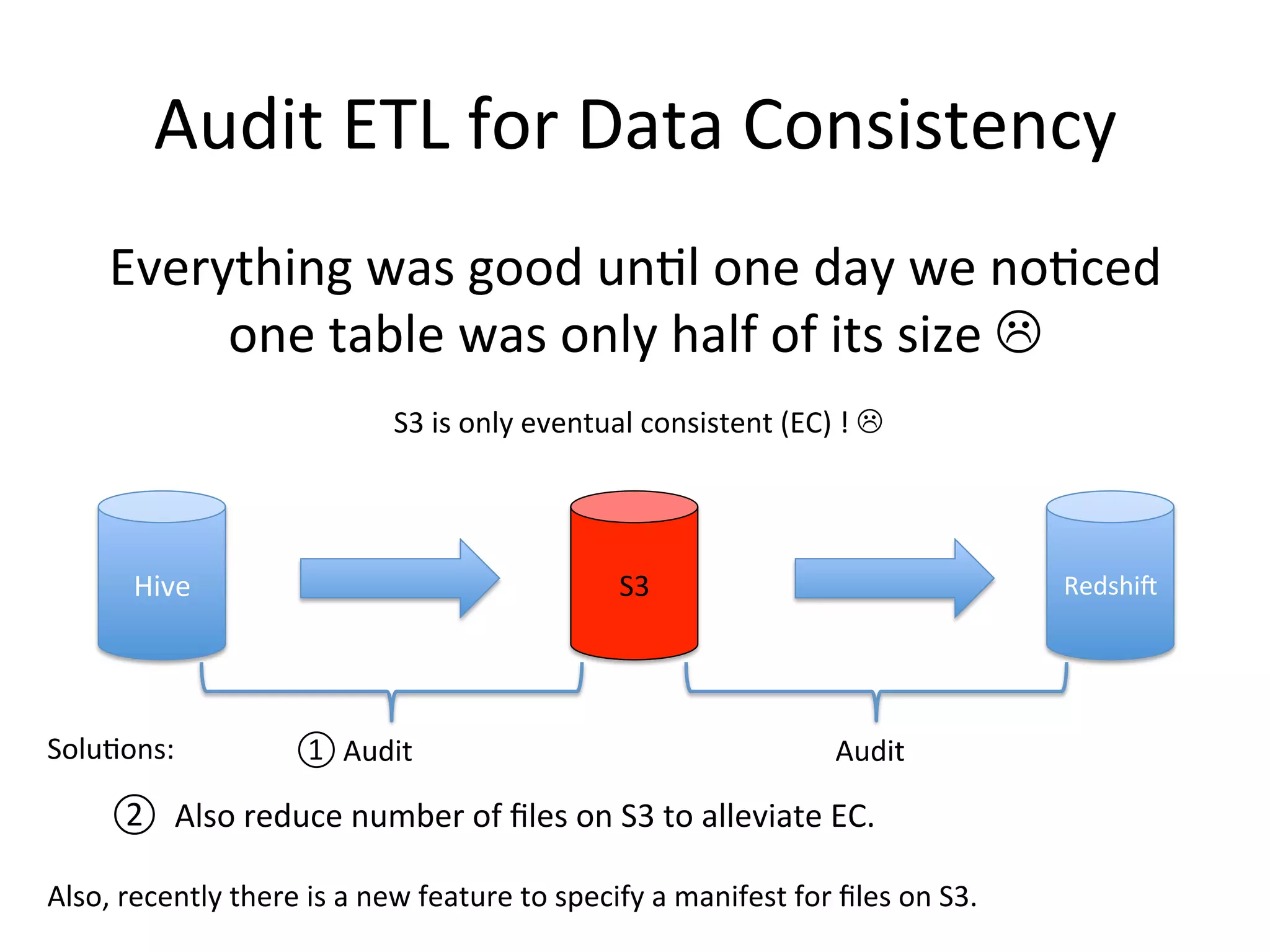 Audit ETL for Data Consistency

Everything was good until one day we noticed one table was only half of its size ☹

S3 is only eventual consistent (EC) ! ☹

Hive

S3

Redshift

Solutions: ① Audit Audit

② Also reduce number of files on S3 to alleviate EC.

Also, recently there is a new feature to specify a manifest for files on S3.